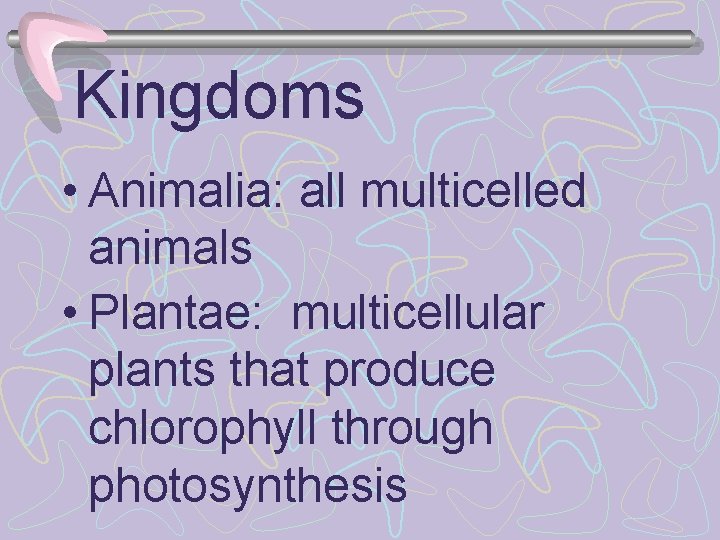 Kingdoms

• Animalia: all multicelled animals
• Plantae: multicellular plants that produce chlorophyll through photosynthesis